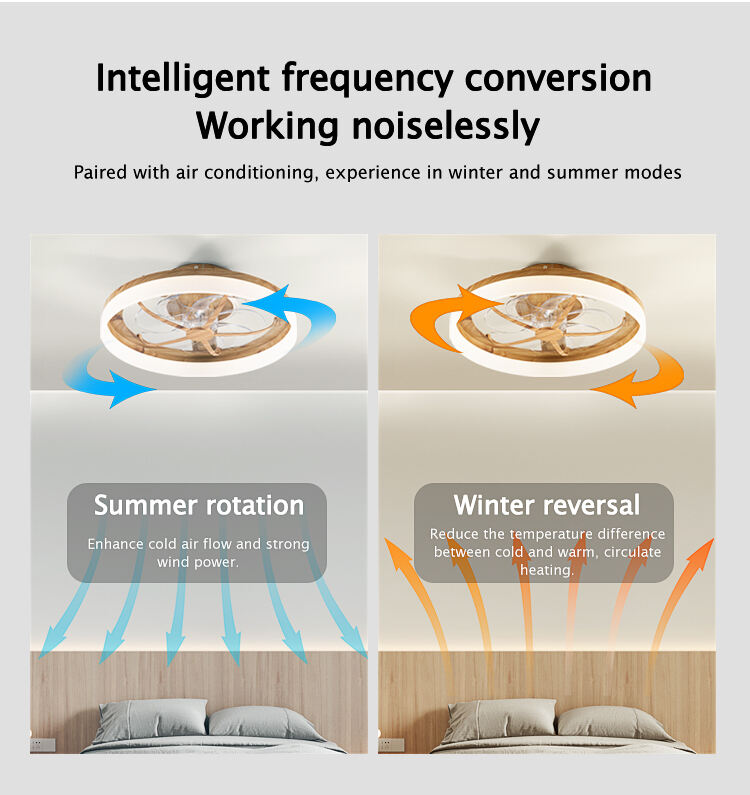 Intelligent frequency conversion
Working noiselessly

Paired with air conditioning, experience in winter and summer modes

Summer rotation

Enhance cold air flow and strong wind power.

Winter reversal

Reduce the temperature difference between cold and warm, circulate heating.